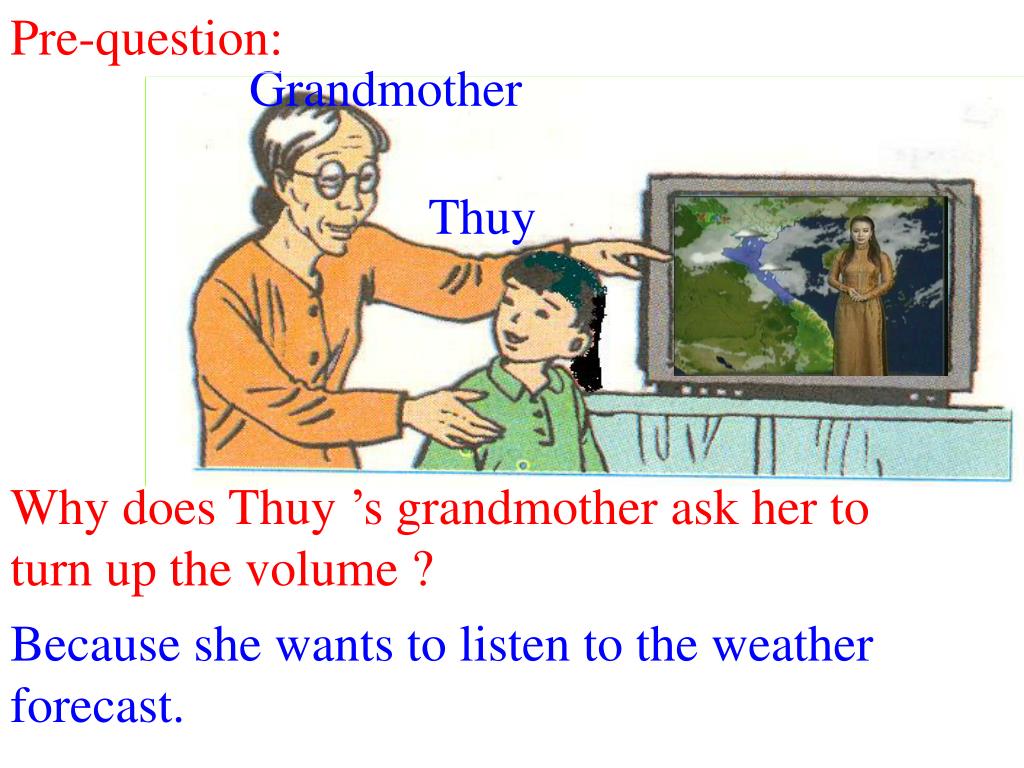 Pre-question:

Grandmother

Thuy

Why does Thuy 's grandmother ask her to turn up the volume ?

Because she wants to listen to the weather forecast.